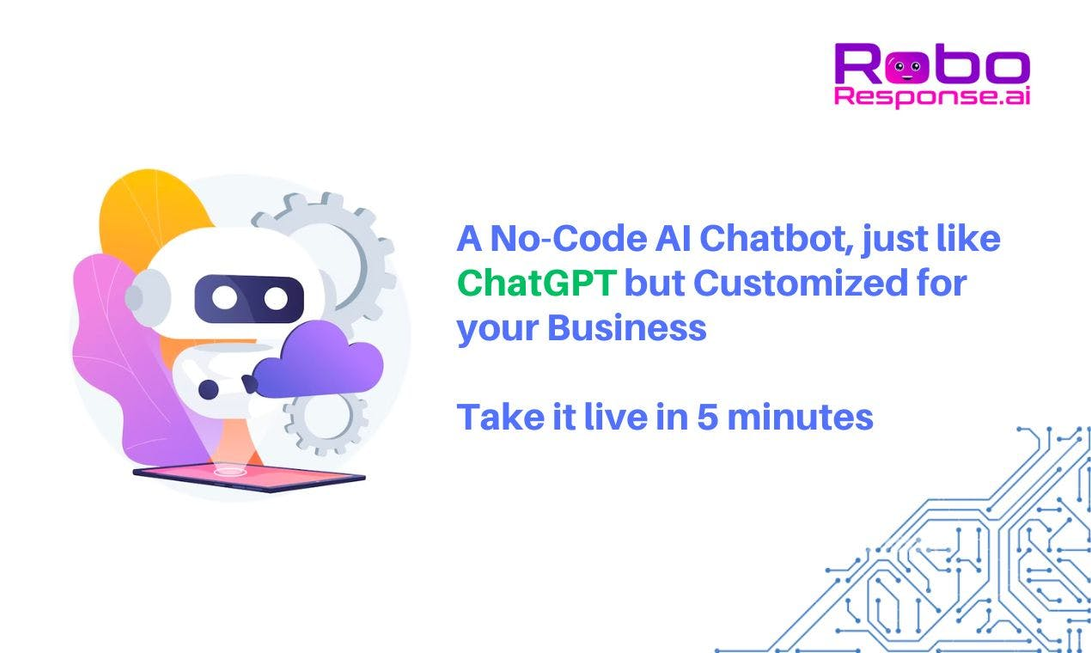 Robo
Response.ai

A No-Code AI Chatbot, just like ChatGPT but Customized for your Business

Take it live in 5 minutes